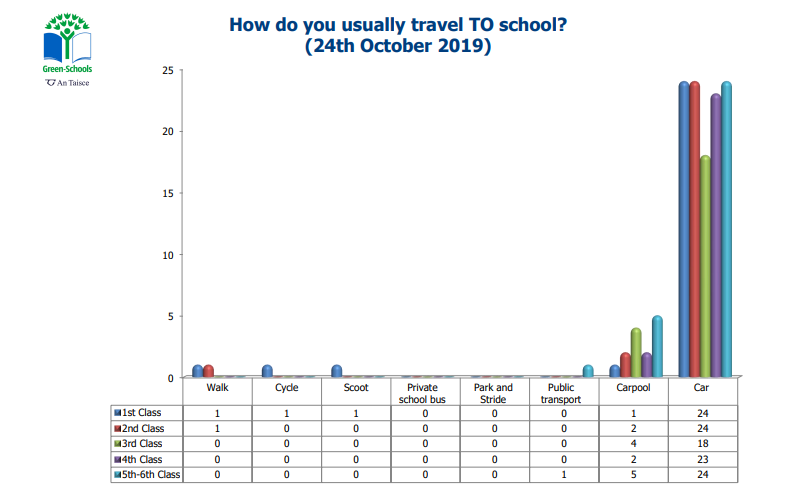 Green-Schools
An Taisce

How do you usually travel TO school?
(24th October 2019)

25
20
15
10
5
0

| | Walk | Cycle | Scoot | Private school bus | Park and Stride | Public transport | Carpool | Car |
|---|---|---|---|---|---|---|---|---|
| 1st Class | 1 | 1 | 1 | 0 | 0 | 0 | 1 | 24 |
| 2nd Class | 1 | 0 | 0 | 0 | 0 | 0 | 2 | 24 |
| 3rd Class | 0 | 0 | 0 | 0 | 0 | 0 | 4 | 18 |
| 4th Class | 0 | 0 | 0 | 0 | 0 | 0 | 2 | 23 |
| 5th-6th Class | 0 | 0 | 0 | 0 | 0 | 1 | 5 | 24 |